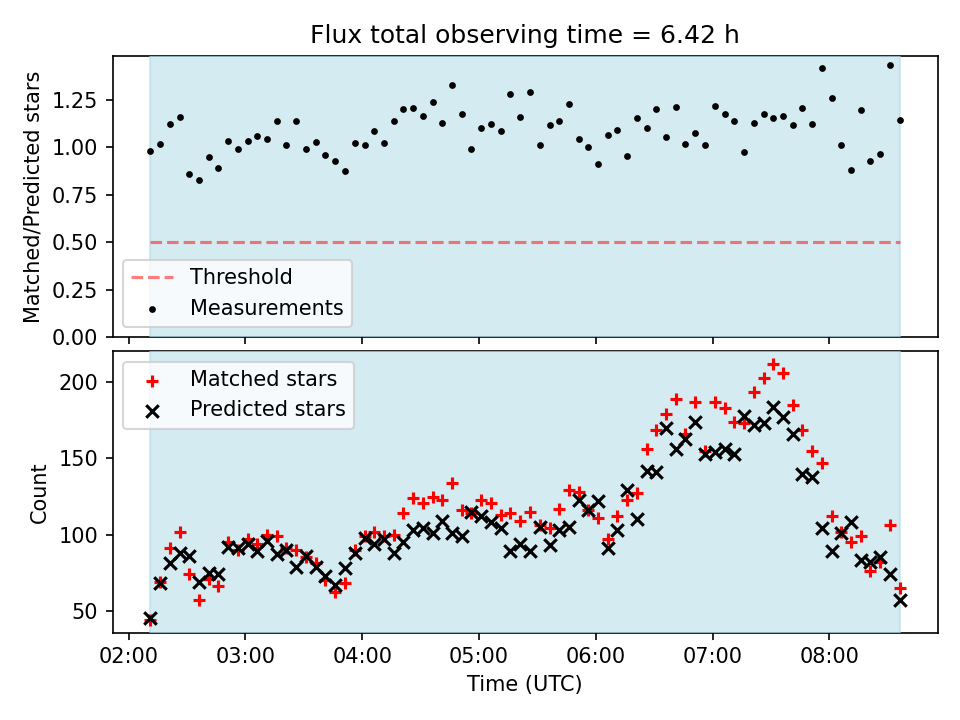 Flux total observing time = 6.42 h

Matched/Predicted stars

1.25
1.00
0.75
0.50
0.25
0.00

Threshold
Measurements

Matched stars
Predicted stars

Count

200
150
100
50

02:00
03:00
04:00
05:00
06:00
07:00
08:00

Time (UTC)